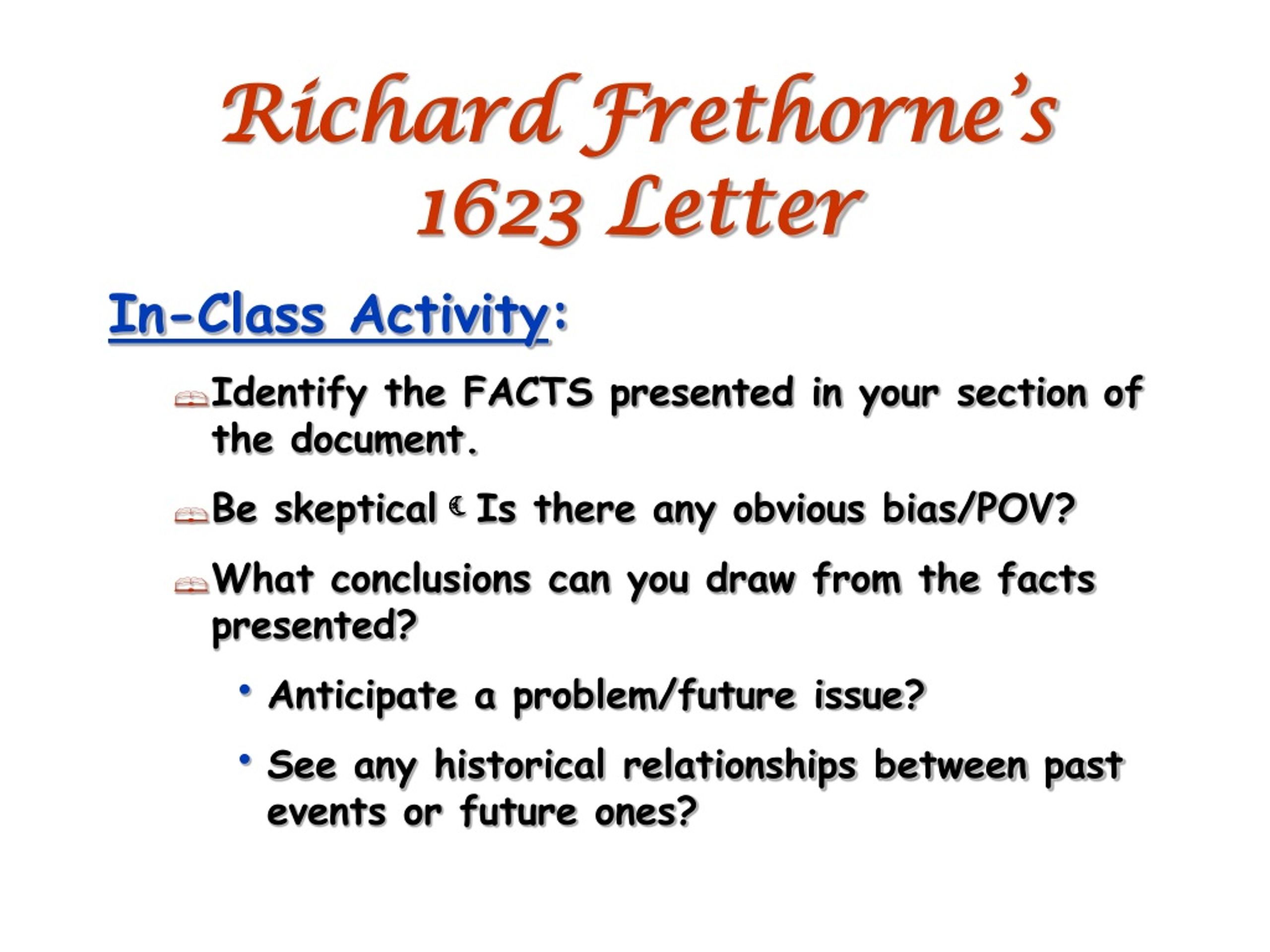 Richard Frethorne's 1623 Letter

In-Class Activity:

Identify the FACTS presented in your section of the document.

Be skeptical ☾ Is there any obvious bias/POV?

What conclusions can you draw from the facts presented?

• Anticipate a problem/future issue?

• See any historical relationships between past events or future ones?